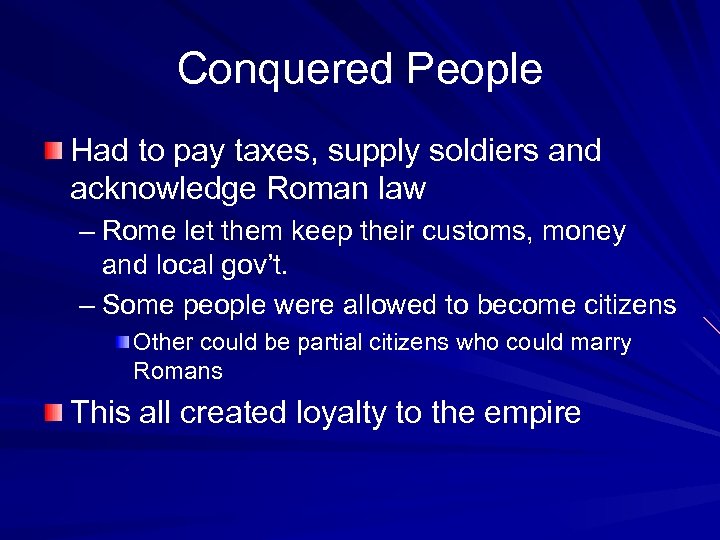 Conquered People

Had to pay taxes, supply soldiers and acknowledge Roman law

– Rome let them keep their customs, money and local gov't.

– Some people were allowed to become citizens

Other could be partial citizens who could marry Romans

This all created loyalty to the empire